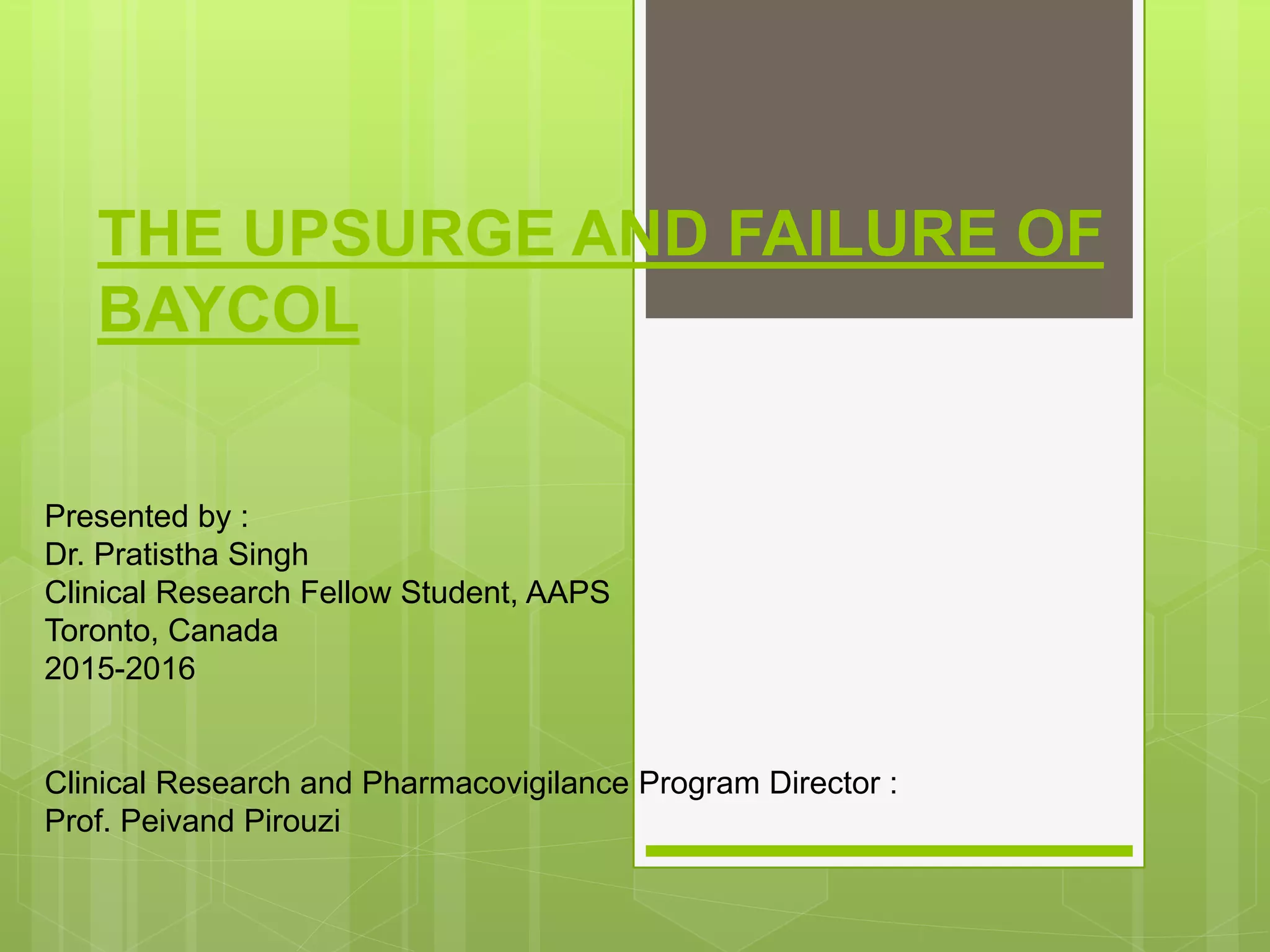 THE UPSURGE AND FAILURE OF BAYCOL

Presented by :
Dr. Pratistha Singh
Clinical Research Fellow Student, AAPS
Toronto, Canada
2015-2016

Clinical Research and Pharmacovigilance Program Director :
Prof. Peivand Pirouzi